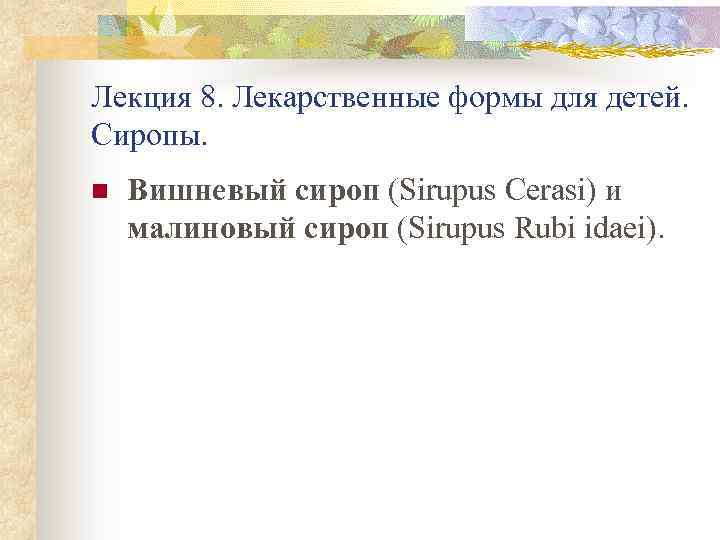 Лекция 8. Лекарственные формы для детей. Сиропы.

Вишневый сироп (Sirupus Cerasi) и малиновый сироп (Sirupus Rubi idaei).